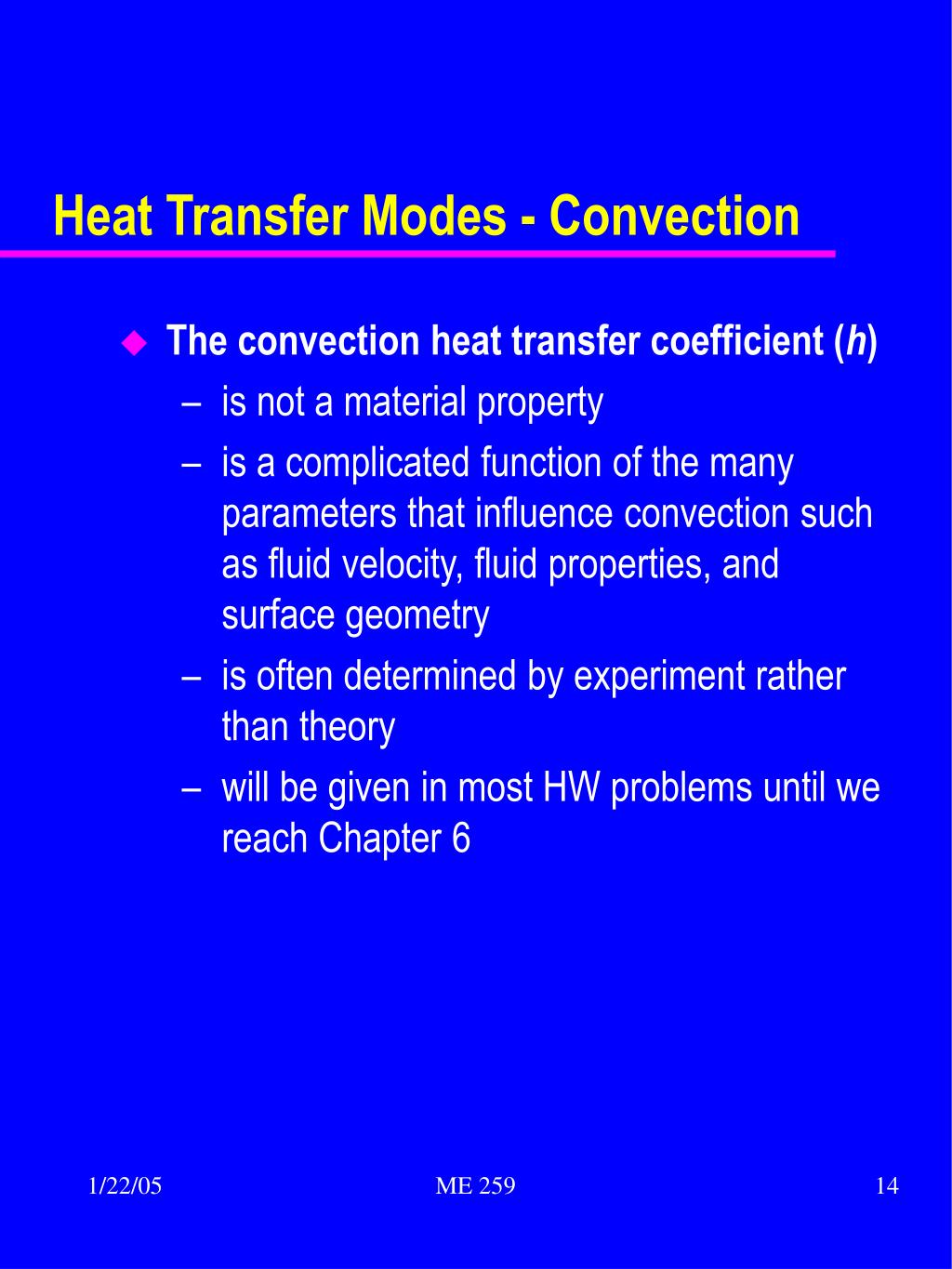 Heat Transfer Modes - Convection

The convection heat transfer coefficient ($h$)

– is not a material property

– is a complicated function of the many parameters that influence convection such as fluid velocity, fluid properties, and surface geometry

– is often determined by experiment rather than theory

– will be given in most HW problems until we reach Chapter 6

1/22/05 ME 259 14